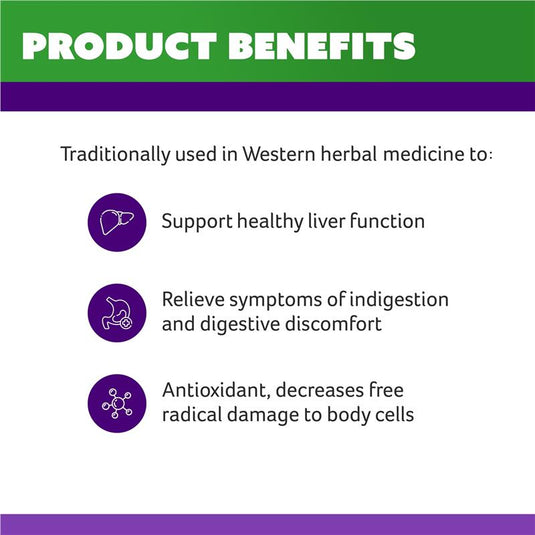 PRODUCT BENEFITS

Traditionally used in Western herbal medicine to:

Support healthy liver function

Relieve symptoms of indigestion and digestive discomfort

Antioxidant, decreases free radical damage to body cells